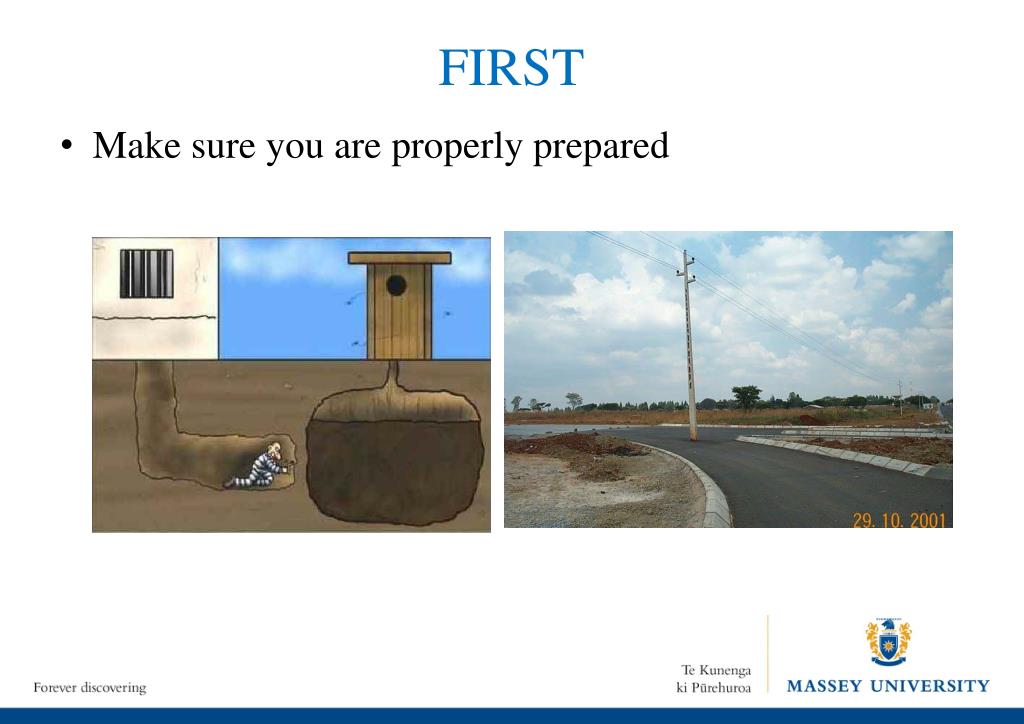 FIRST

• Make sure you are properly prepared

29. 10. 2001

Forever discovering

Te Kunenga ki Pūrehuroa

MASSEY UNIVERSITY